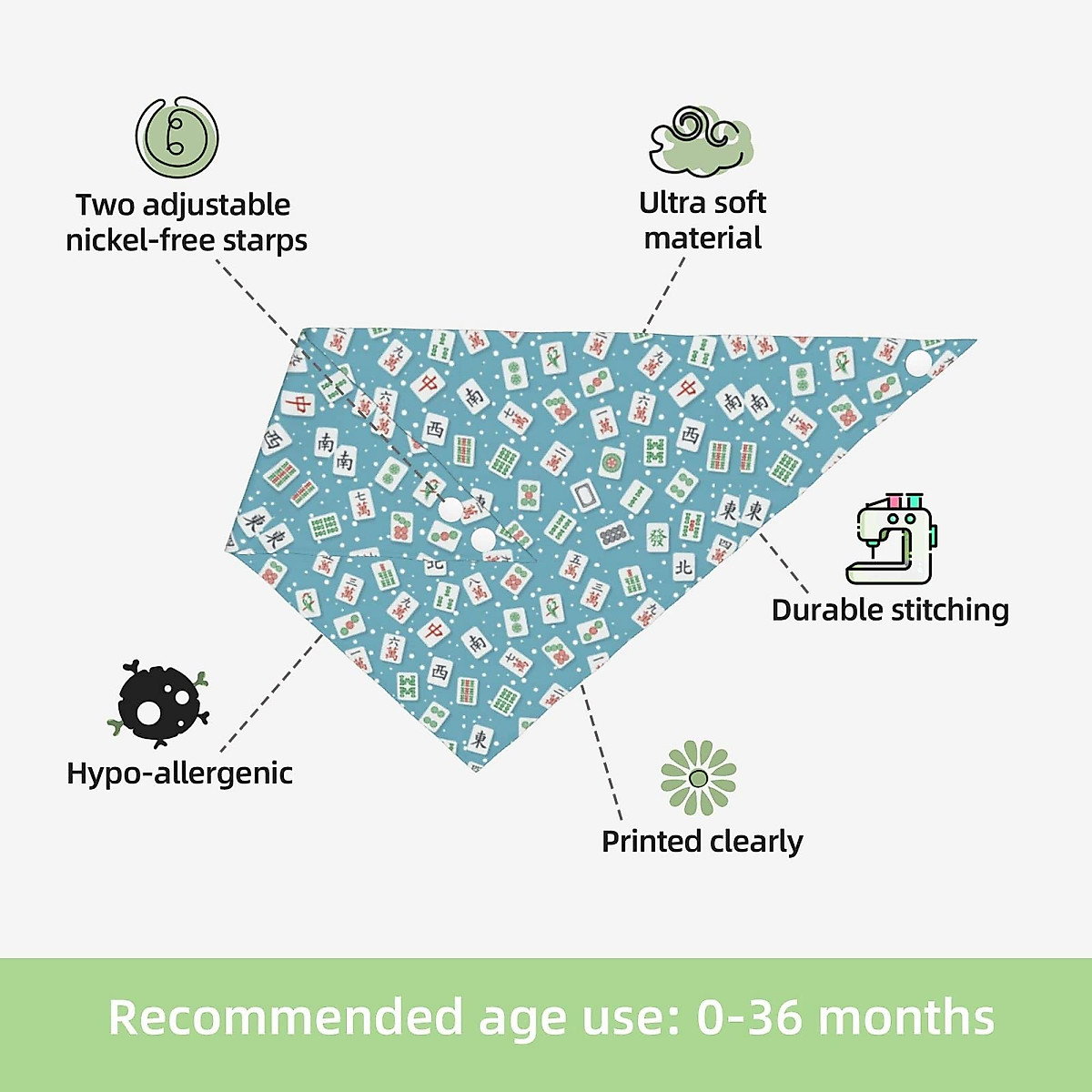 Two adjustable nickel-free starps

Ultra soft material

Durable stitching

Hypo-allergenic

Printed clearly

Recommended age use: 0-36 months